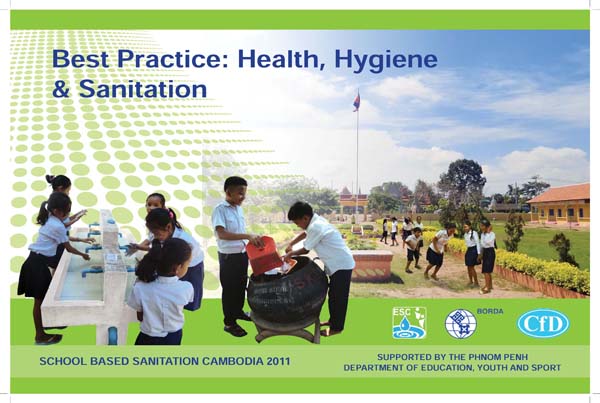 Best Practice: Health, Hygiene & Sanitation

ESC

BORDA

CfD

SCHOOL BASED SANITATION CAMBODIA 2011

SUPPORTED BY THE PHNOM PENH DEPARTMENT OF EDUCATION, YOUTH AND SPORT